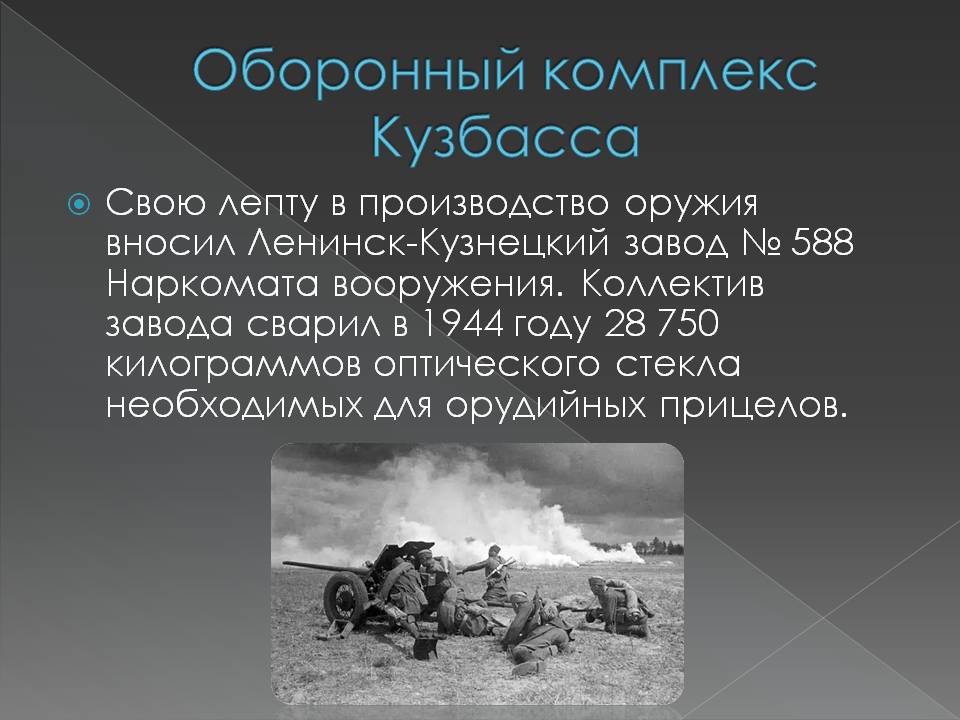 Оборонный комплекс Кузбасса

Свою лепту в производство оружия вносил Ленинск-Кузнецкий завод № 588 Наркомата вооружения. Коллектив завода сварил в 1944 году 28 750 килограммов оптического стекла необходимых для орудийных прицелов.